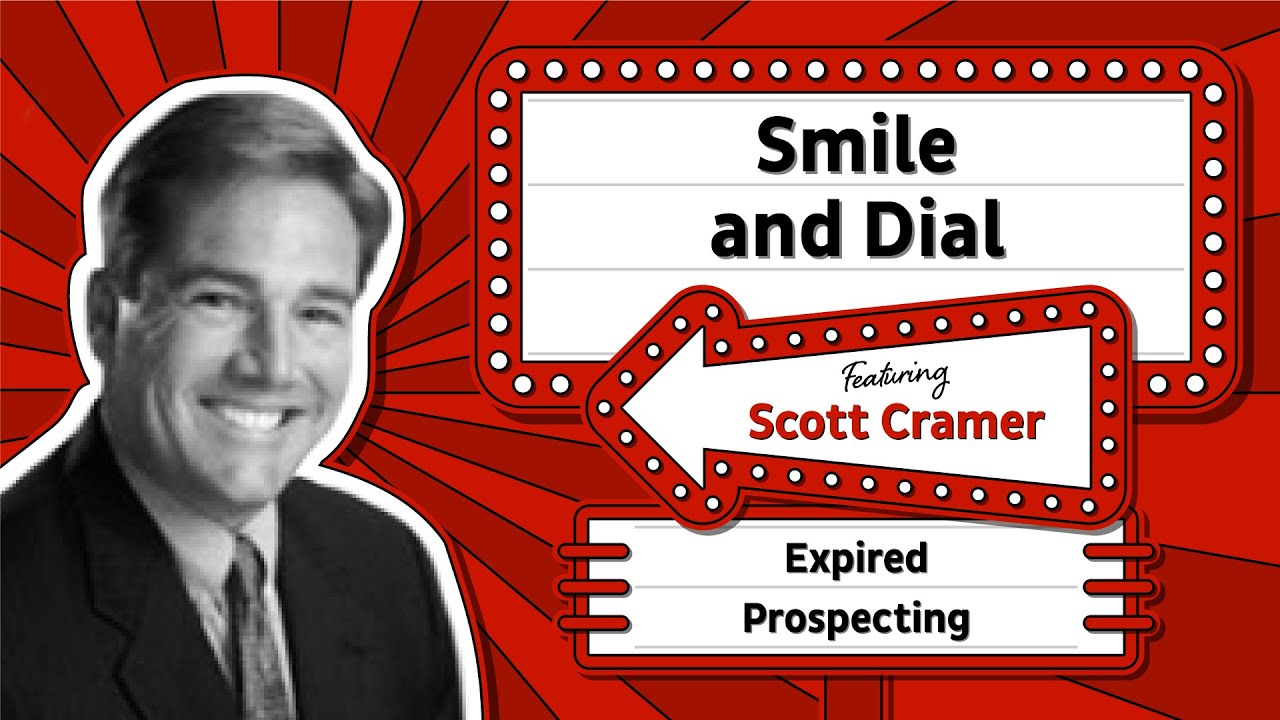 Smile and Dial

Featuring
Scott Cramer

Expired Prospecting